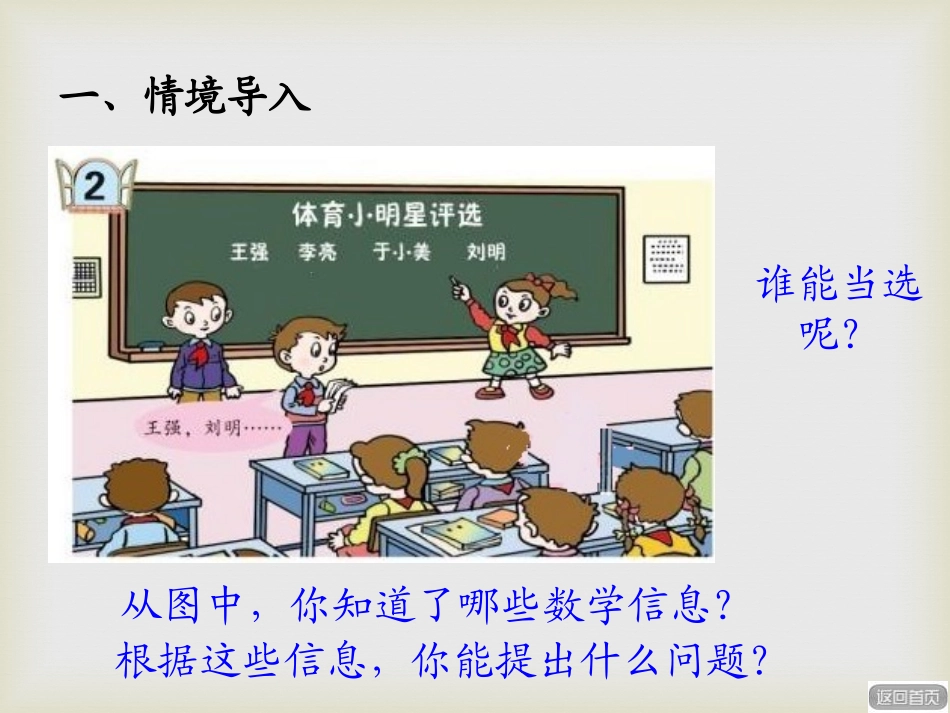 一、情境导入

2

体育小明星评选

王强　李亮　于小美　刘明

王强，刘明……

谁能当选呢？

从图中，你知道了哪些数学信息？
根据这些信息，你能提出什么问题？

返回首页